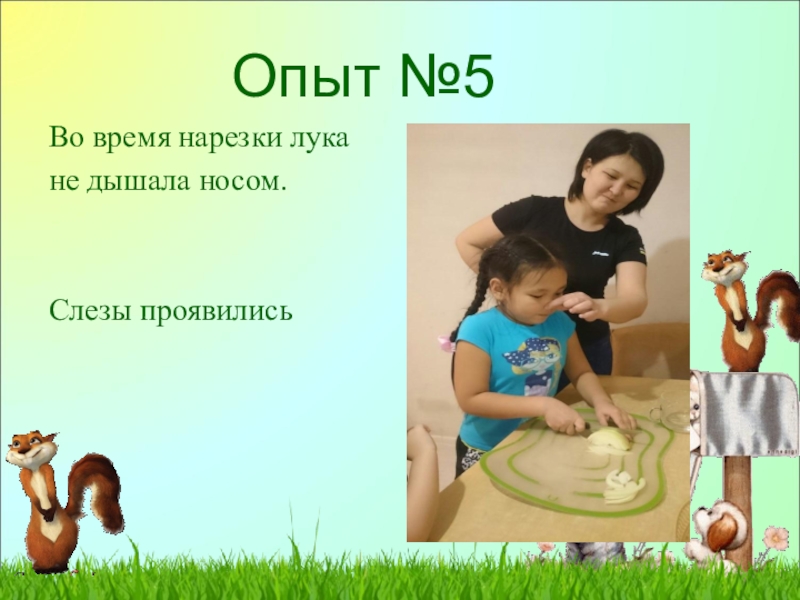 Опыт №5

Во время нарезки лука не дышала носом.

Слезы проявились